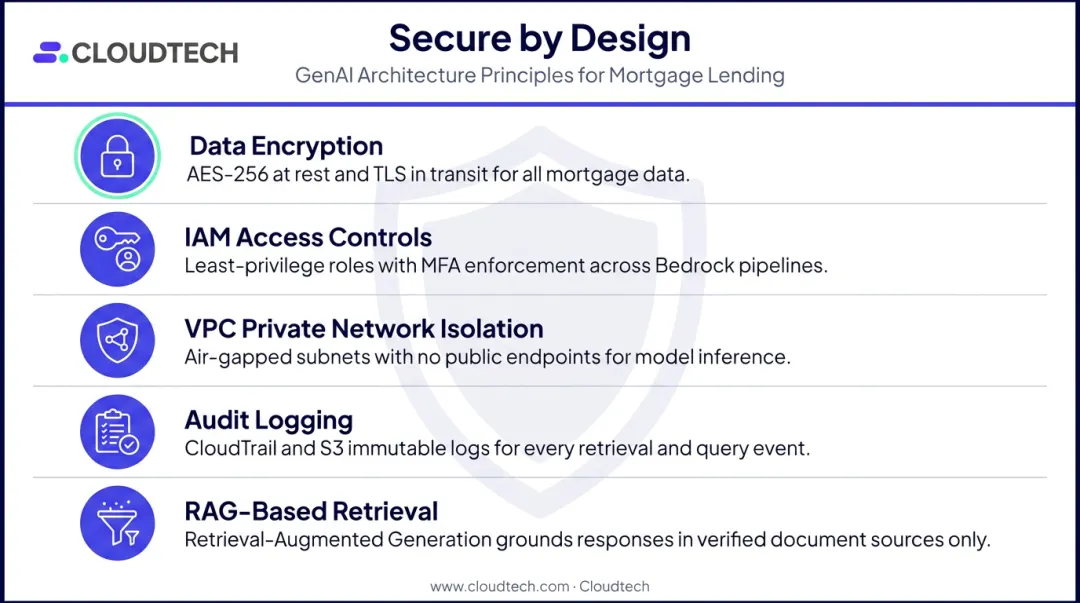 CLOUDTECH

Secure by Design

GenAI Architecture Principles for Mortgage Lending

Data Encryption

AES-256 at rest and TLS in transit for all mortgage data.

IAM Access Controls

Least-privilege roles with MFA enforcement across Bedrock pipelines.

VPC Private Network Isolation

Air-gapped subnets with no public endpoints for model inference.

Audit Logging

CloudTrail and S3 immutable logs for every retrieval and query event.

RAG-Based Retrieval

Retrieval-Augmented Generation grounds responses in verified document sources only.

www.cloudtech.com · Cloudtech